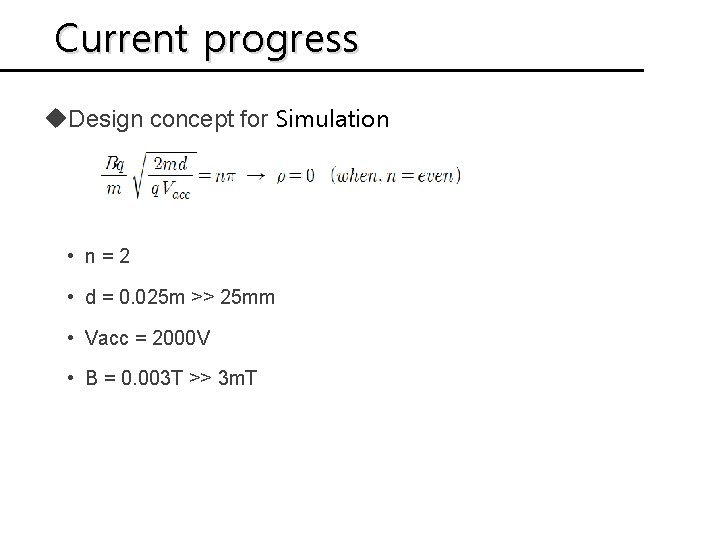 Current progress

◆Design concept for Simulation

$\frac{Bq}{m}\sqrt{\frac{2md}{qV_{acc}}} = n\pi \rightarrow \rho = 0 \quad (when, n = even)$

• n = 2

• d = 0.025m >> 25mm

• Vacc = 2000V

• B = 0.003T >> 3mT